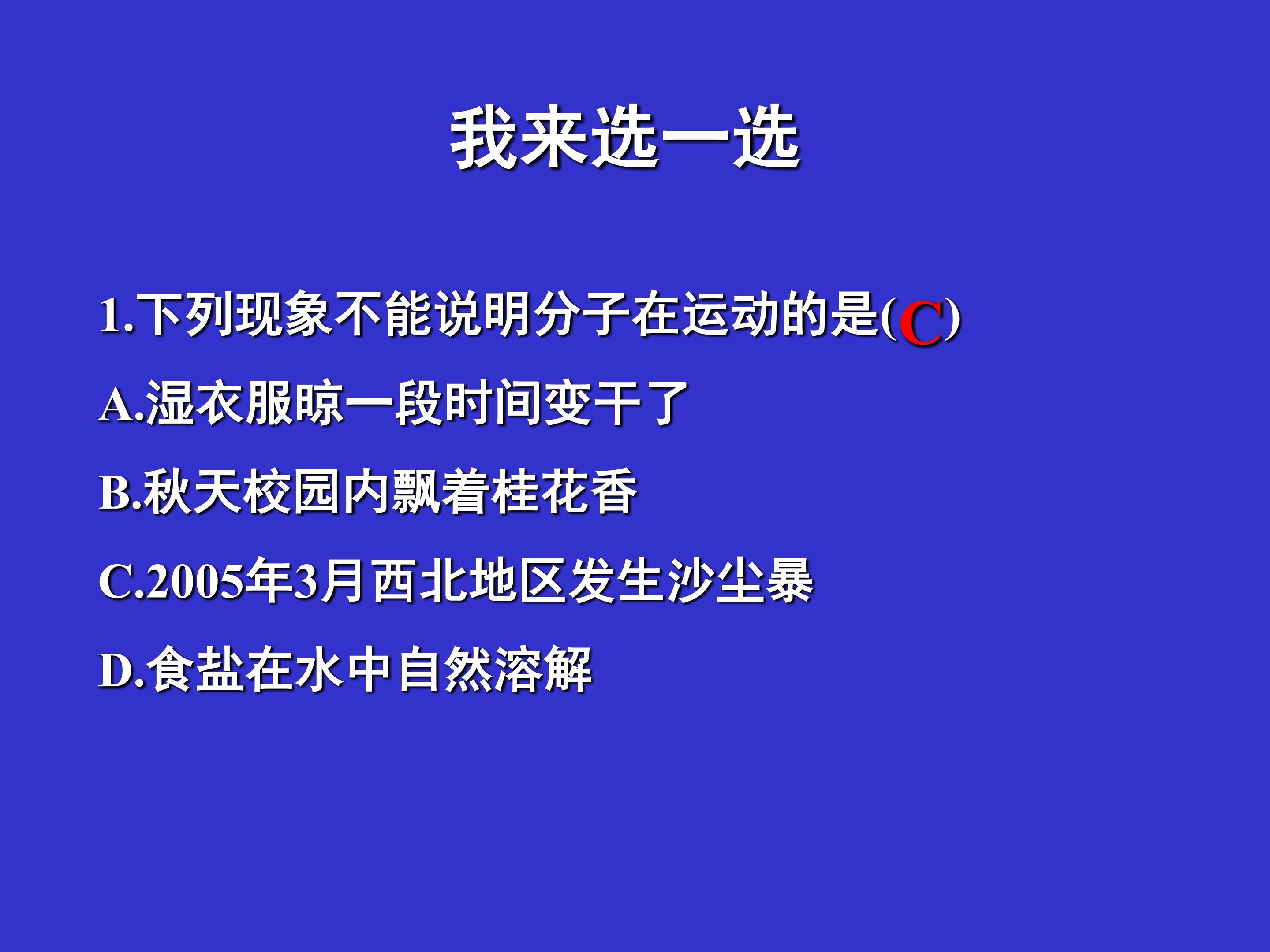 我来选一选

1.下列现象不能说明分子在运动的是(C)

A.湿衣服晾一段时间变干了

B.秋天校园内飘着桂花香

C.2005年3月西北地区发生沙尘暴

D.食盐在水中自然溶解